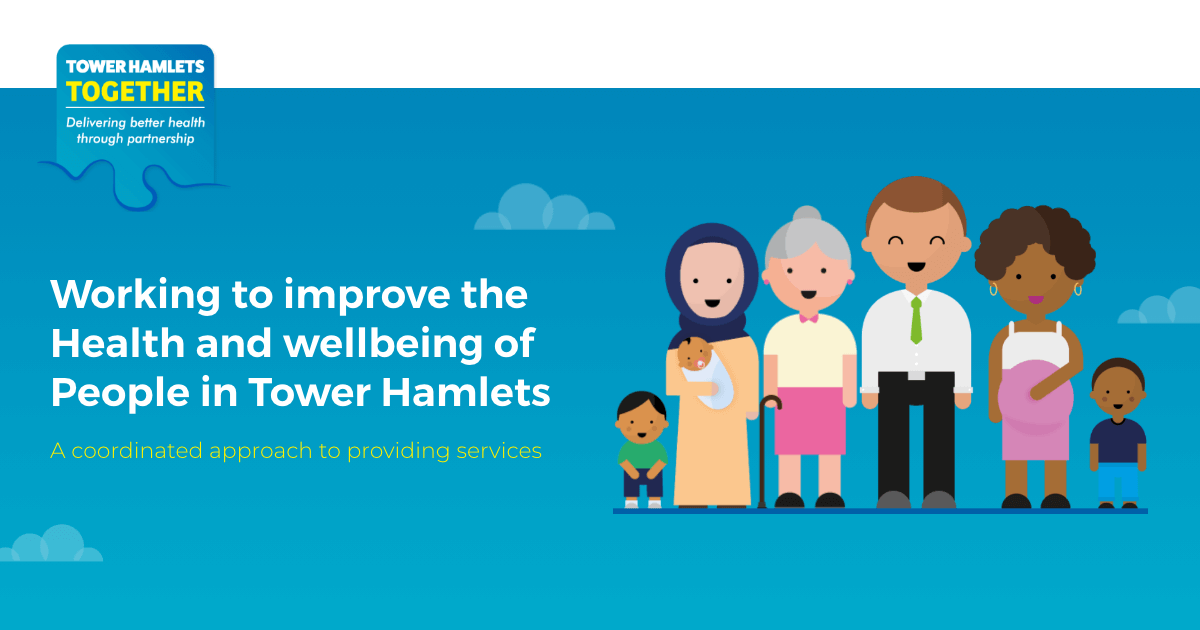 TOWER HAMLETS
TOGETHER
Delivering better health through partnership

Working to improve the Health and wellbeing of People in Tower Hamlets

A coordinated approach to providing services